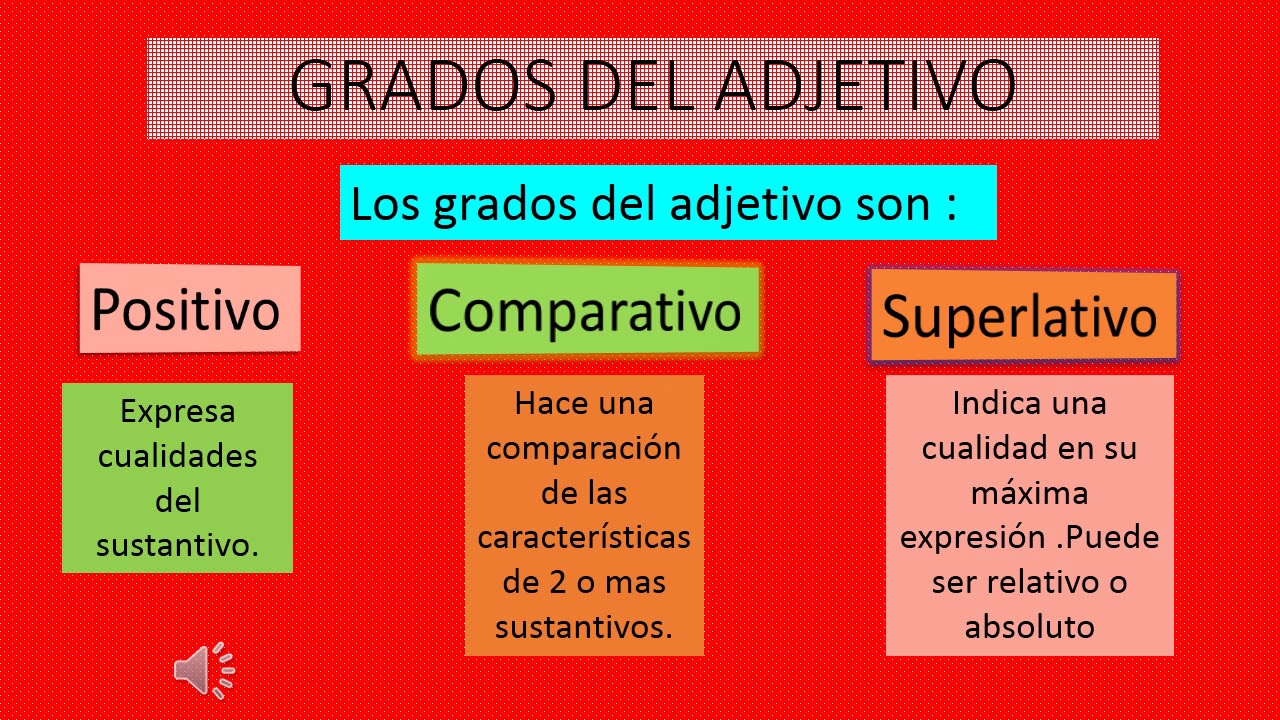 GRADOS DEL ADJETIVO

Los grados del adjetivo son :

Positivo

Expresa cualidades del sustantivo.

Comparativo

Hace una comparación de las características de 2 o mas sustantivos.

Superlativo

Indica una cualidad en su máxima expresión .Puede ser relativo o absoluto